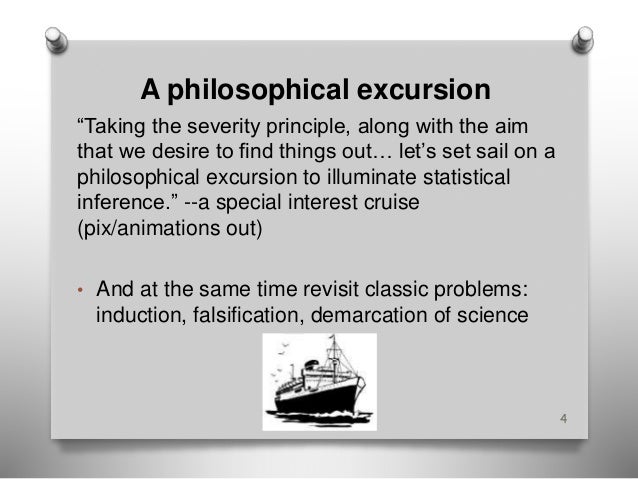 A philosophical excursion

“Taking the severity principle, along with the aim that we desire to find things out… let’s set sail on a philosophical excursion to illuminate statistical inference.” --a special interest cruise (pix/animations out)

• And at the same time revisit classic problems: induction, falsification, demarcation of science

4